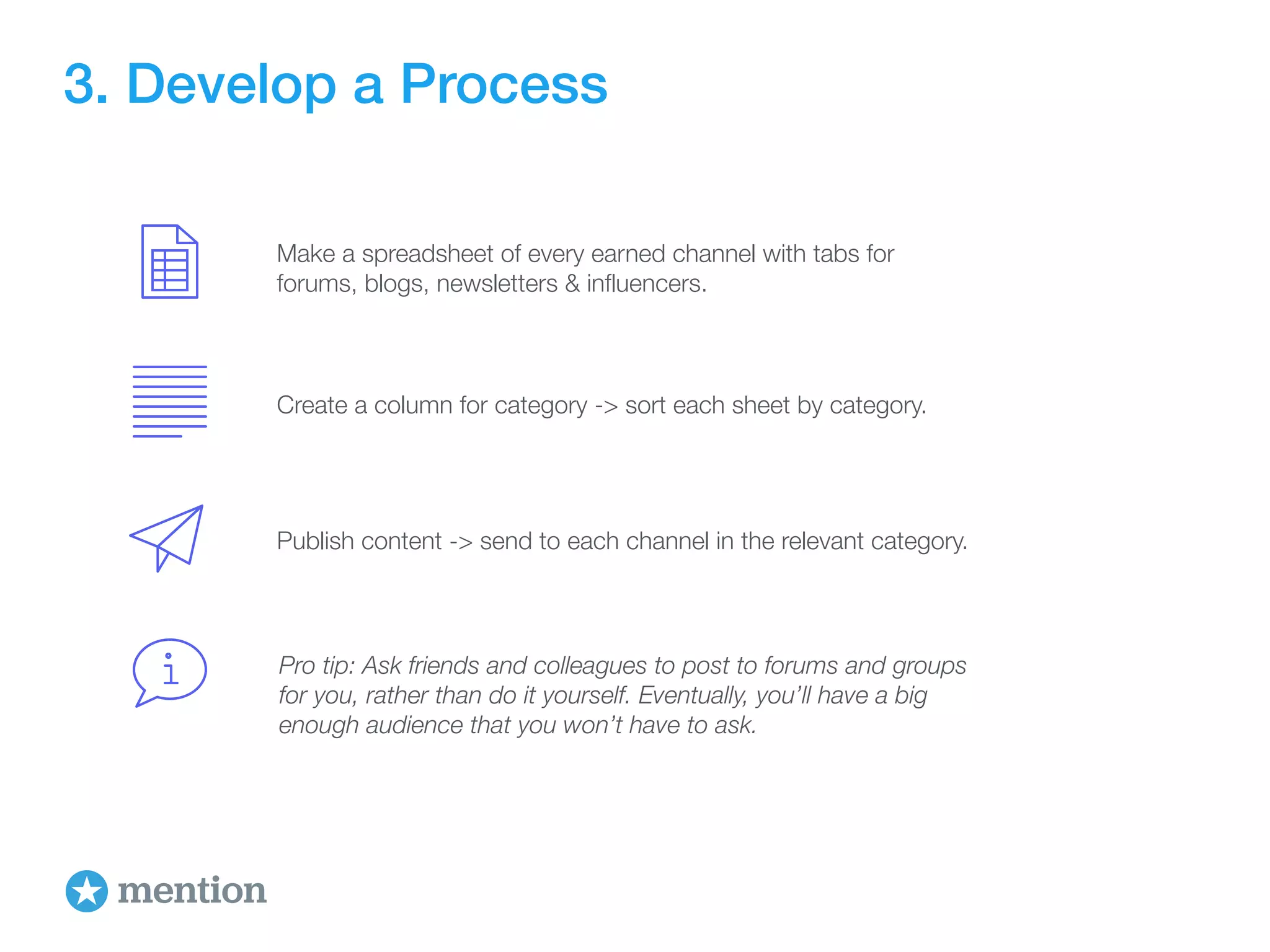 3. Develop a Process

Make a spreadsheet of every earned channel with tabs for forums, blogs, newsletters & influencers.

Create a column for category -> sort each sheet by category.

Publish content -> send to each channel in the relevant category.

i

Pro tip: Ask friends and colleagues to post to forums and groups for you, rather than do it yourself. Eventually, you'll have a big enough audience that you won't have to ask.

mention